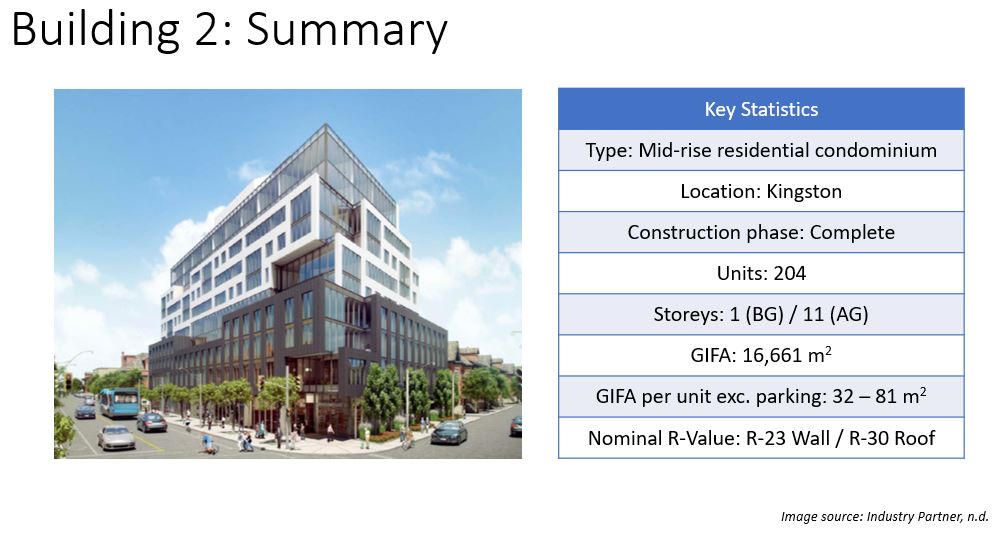 Building 2: Summary

| Key Statistics |
|---|
| Type: Mid-rise residential condominium |
| Location: Kingston |
| Construction phase: Complete |
| Units: 204 |
| Storeys: 1 (BG) / 11 (AG) |
| GIFA: 16,661 $m^2$ |
| GIFA per unit exc. parking: 32 – 81 $m^2$ |
| Nominal R-Value: R-23 Wall / R-30 Roof |

Image source: Industry Partner, n.d.